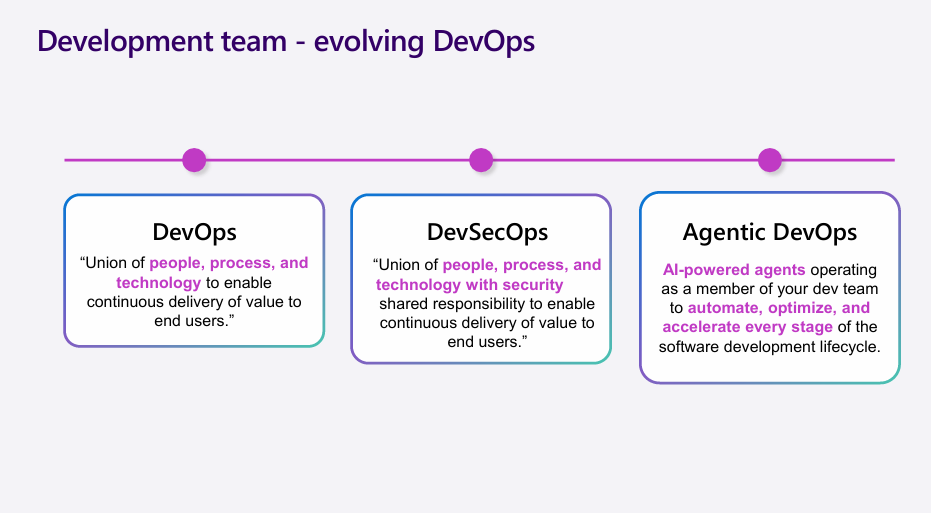 Development team - evolving DevOps

DevOps

“Union of people, process, and technology to enable continuous delivery of value to end users.”

DevSecOps

“Union of people, process, and technology with security shared responsibility to enable continuous delivery of value to end users.”

Agentic DevOps

AI-powered agents operating as a member of your dev team to automate, optimize, and accelerate every stage of the software development lifecycle.